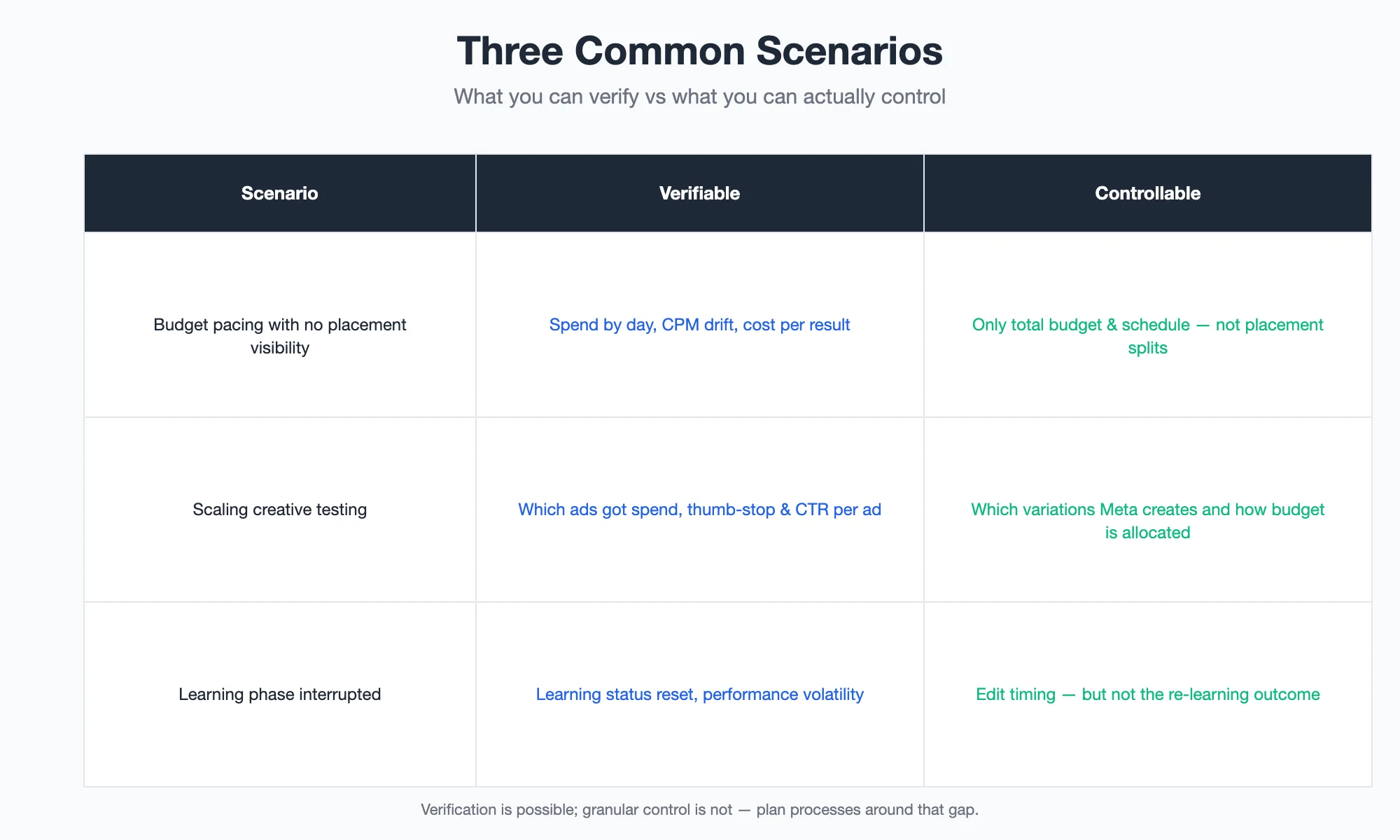 Three Common Scenarios

What you can verify vs what you can actually control

| Scenario | Verifiable | Controllable |
|---|---|---|
| Budget pacing with no placement visibility | Spend by day, CPM drift, cost per result | Only total budget & schedule — not placement splits |
| Scaling creative testing | Which ads got spend, thumb-stop & CTR per ad | Which variations Meta creates and how budget is allocated |
| Learning phase interrupted | Learning status reset, performance volatility | Edit timing — but not the re-learning outcome |

Verification is possible; granular control is not — plan processes around that gap.